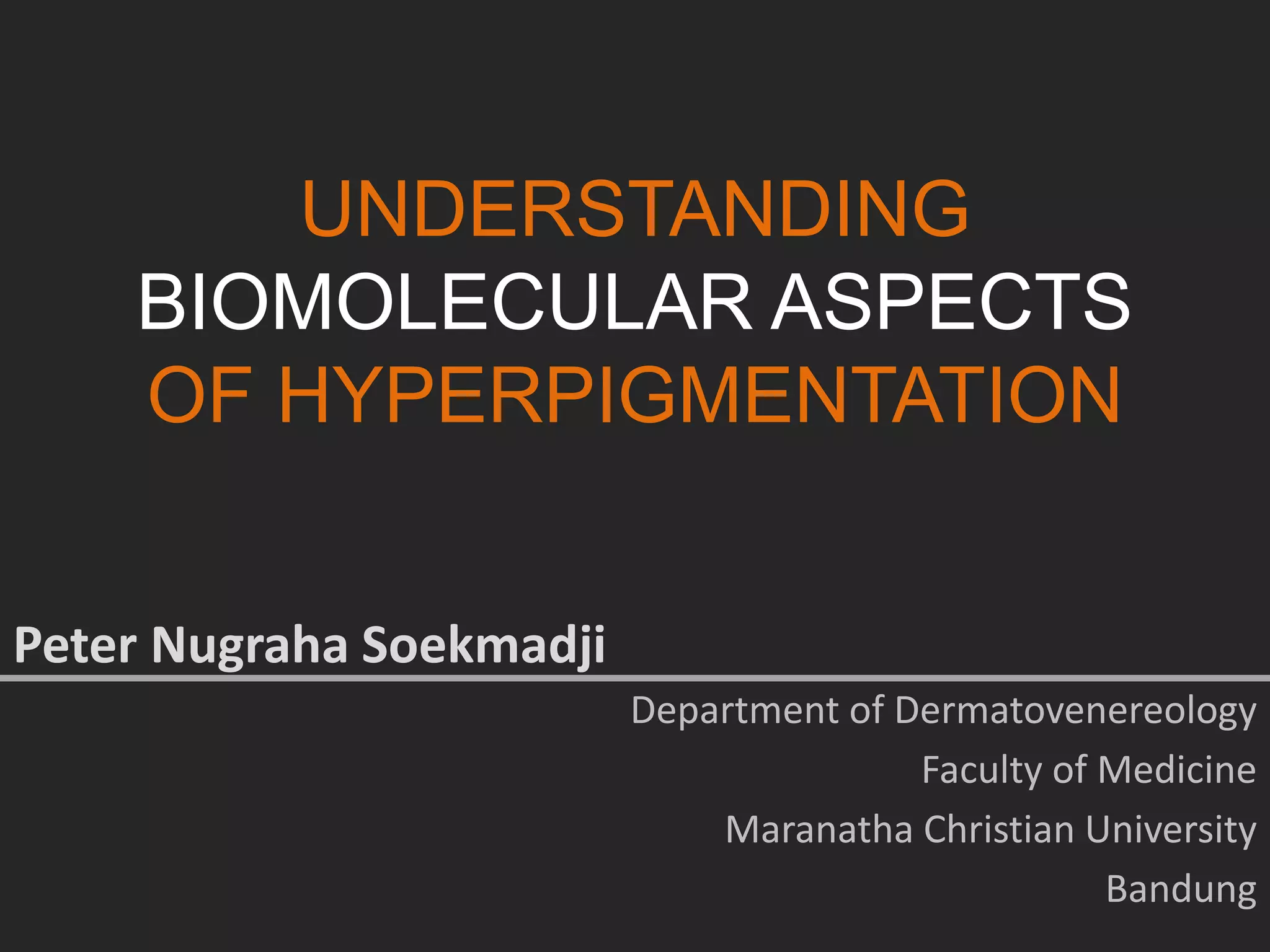 UNDERSTANDING BIOMOLECULAR ASPECTS OF HYPERPIGMENTATION

Peter Nugraha Soekmadji

Department of Dermatovenereology
Faculty of Medicine
Maranatha Christian University
Bandung